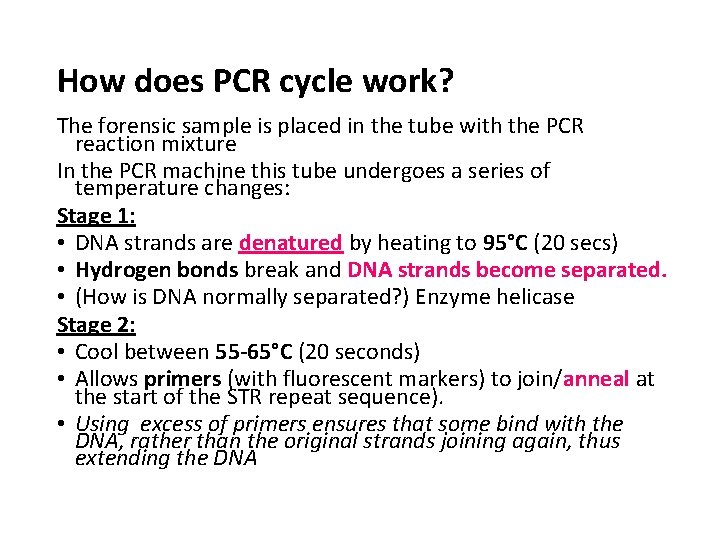 How does PCR cycle work?

The forensic sample is placed in the tube with the PCR reaction mixture

In the PCR machine this tube undergoes a series of temperature changes:

Stage 1:

• DNA strands are denatured by heating to 95°C (20 secs)
• Hydrogen bonds break and DNA strands become separated.
• (How is DNA normally separated?) Enzyme helicase

Stage 2:

• Cool between 55-65°C (20 seconds)
• Allows primers (with fluorescent markers) to join/anneal at the start of the STR repeat sequence).
• Using  excess of primers ensures that some bind with the DNA, rather than the original strands joining again, thus extending the DNA